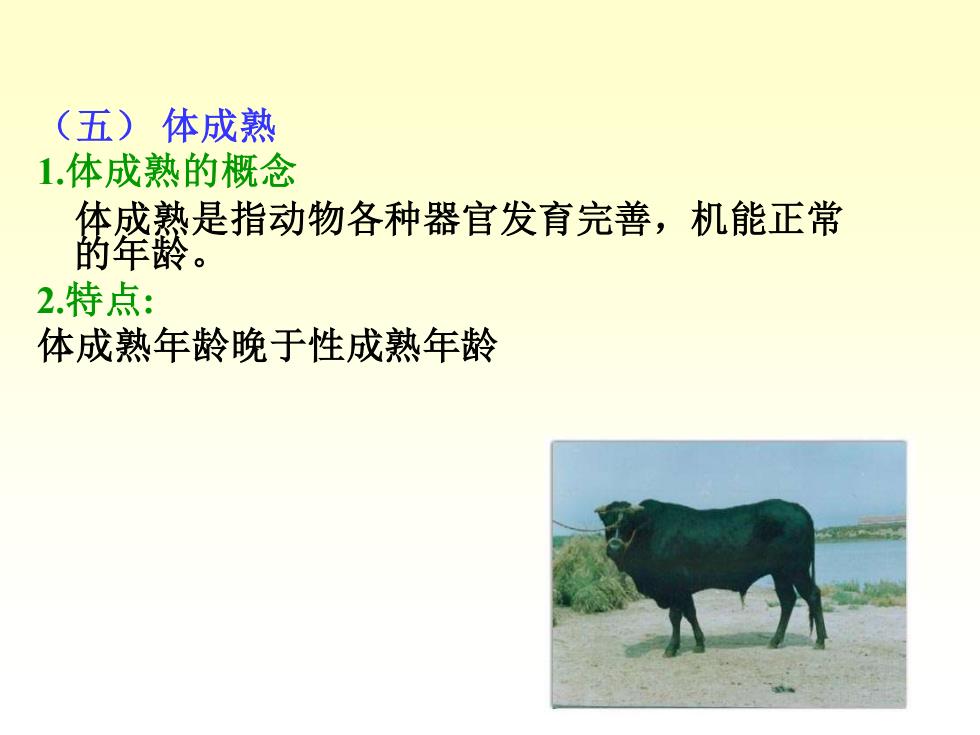 （五） 体成熟
1.体成熟的概念
体成熟是指动物各种器官发育完善，机能正常的年龄。
2.特点:
体成熟年龄晚于性成熟年龄